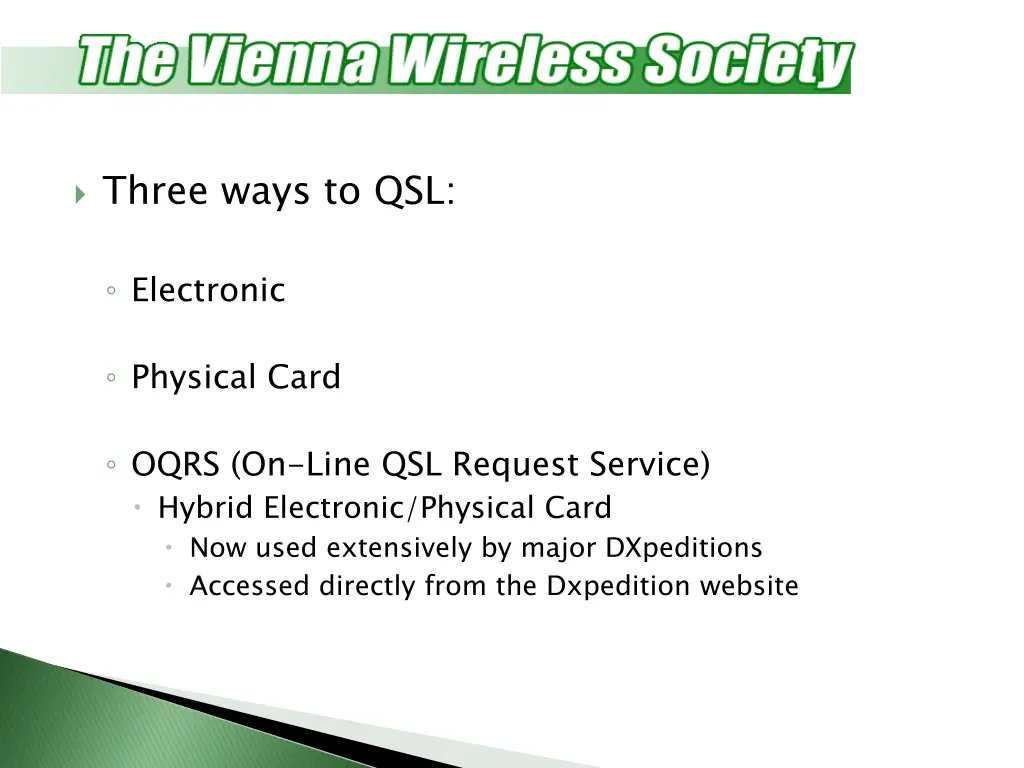 The Vienna Wireless Society

Three ways to QSL:

Electronic

Physical Card

OQRS (On-Line QSL Request Service)

Hybrid Electronic/Physical Card

Now used extensively by major DXpeditions

Accessed directly from the Dxpedition website